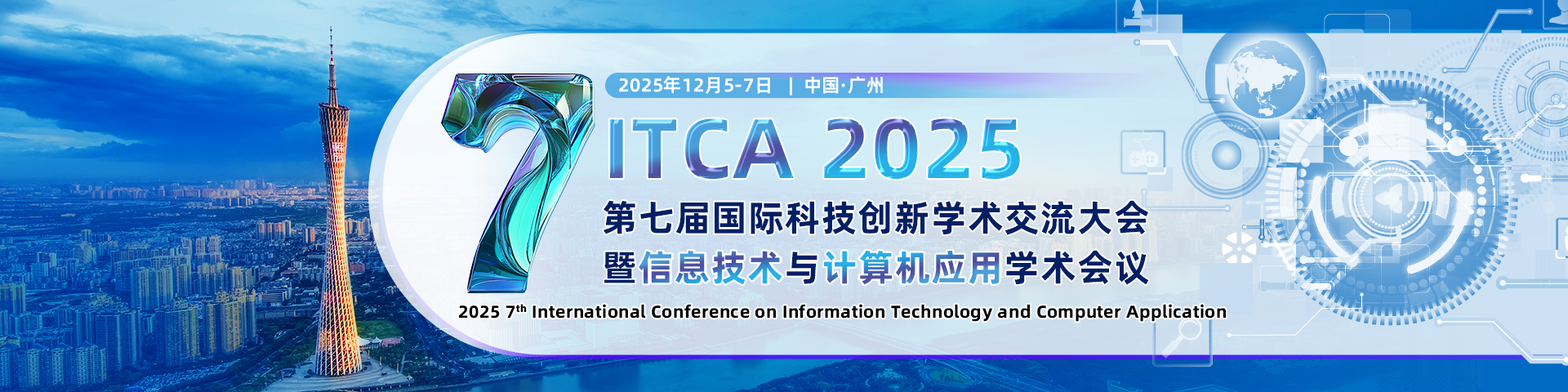 2025年12月5-7日 | 中国·广州

7

ITCA 2025

第七届国际科技创新学术交流大会

暨信息技术与计算机应用学术会议

2025 7$^{th}$ International Conference on Information Technology and Computer Application